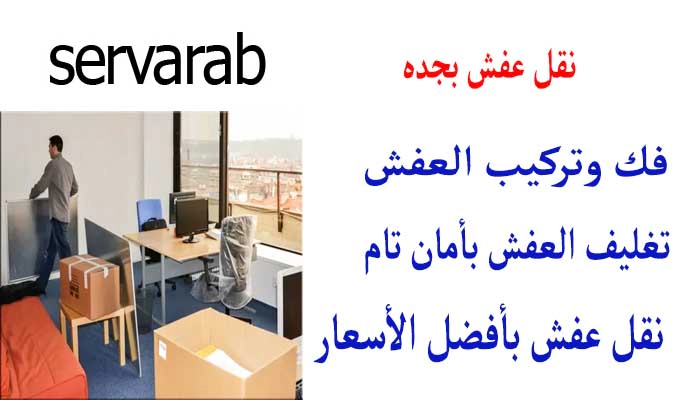 servarab

نقل عفش بجده

فك وتركيب العفش

تغليف العفش بأمان تام

نقل عفش بأفضل الأسعار